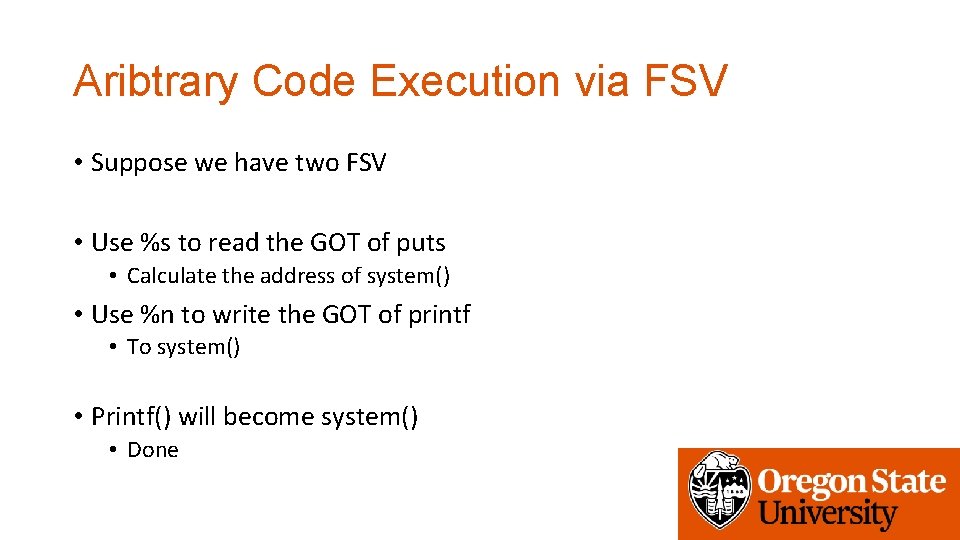 Aribtrary Code Execution via FSV

• Suppose we have two FSV

• Use %s to read the GOT of puts
  • Calculate the address of system()

• Use %n to write the GOT of printf
  • To system()

• Printf() will become system()
  • Done

Oregon State University